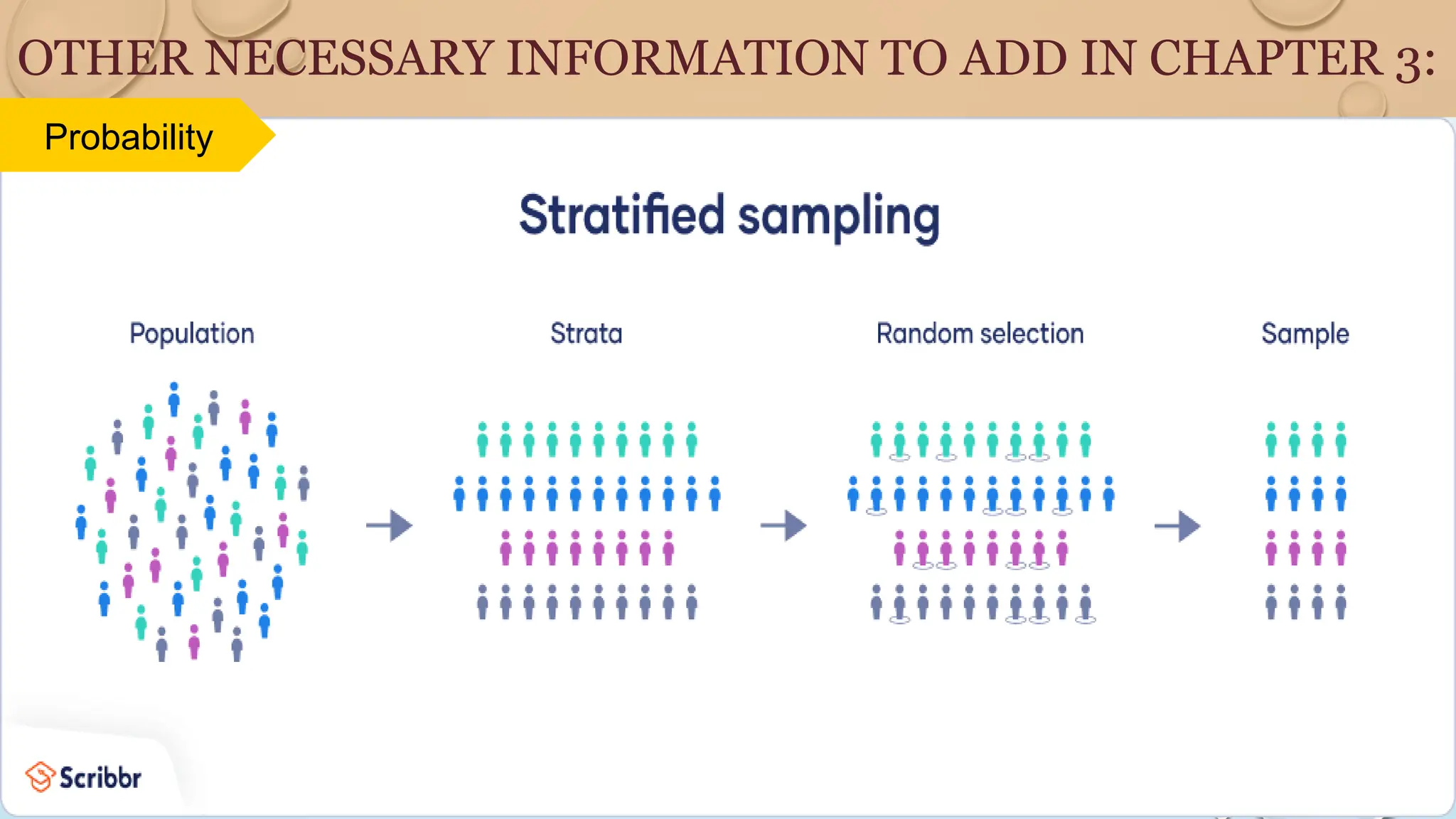 OTHER NECESSARY INFORMATION TO ADD IN CHAPTER 3:

Probability

Stratified sampling

Population

Strata

Random selection

Sample

Scribbr